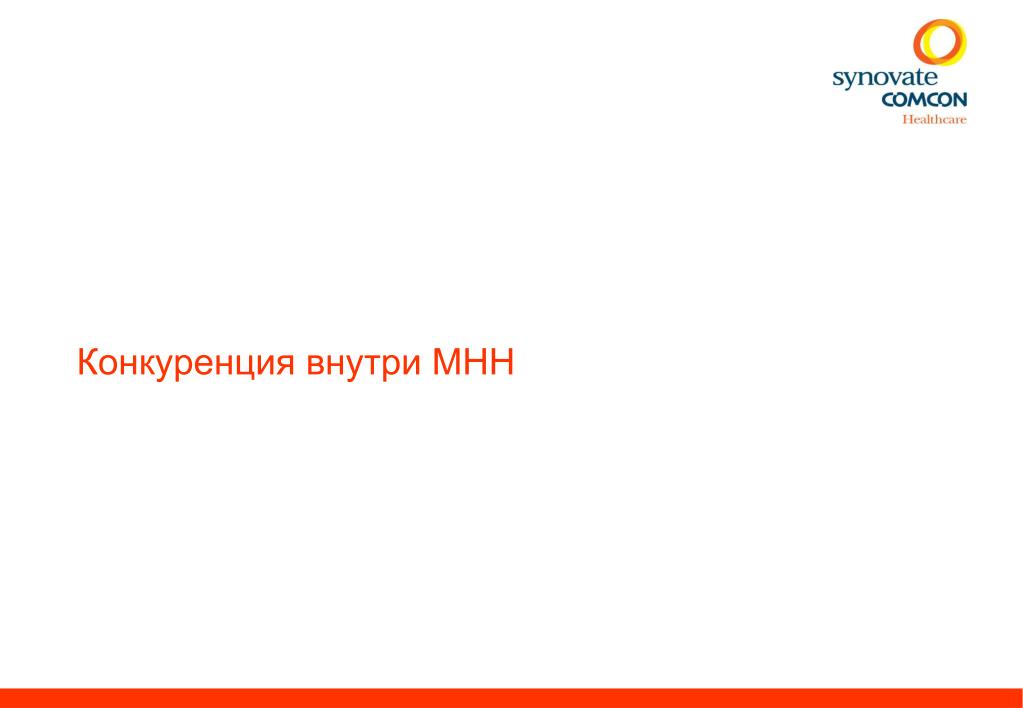 synovate
COMCON
Healthcare

Конкуренция внутри МНН